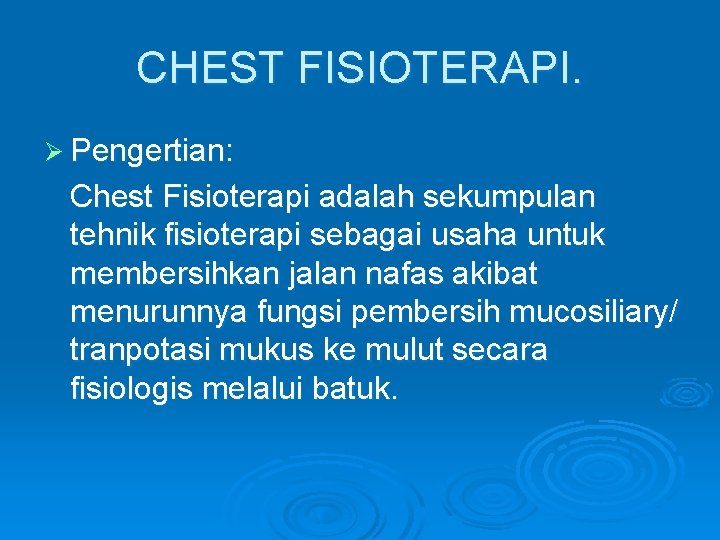 CHEST FISIOTERAPI.

➢ Pengertian:

Chest Fisioterapi adalah sekumpulan tehnik fisioterapi sebagai usaha untuk membersihkan jalan nafas akibat menurunnya fungsi pembersih mucosiliary/ tranpotasi mukus ke mulut secara fisiologis melalui batuk.